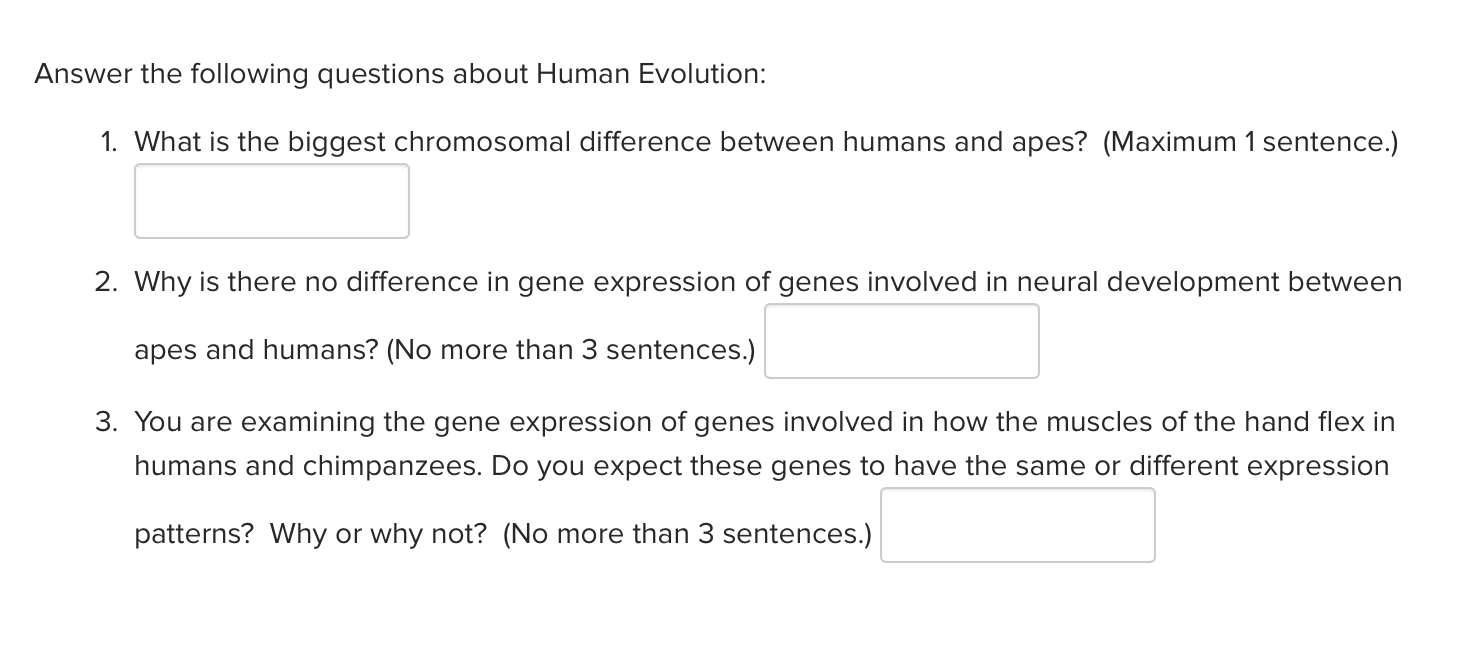 Answer the following questions about Human Evolution:

1. What is the biggest chromosomal difference between humans and apes? (Maximum 1 sentence.)

2. Why is there no difference in gene expression of genes involved in neural development between apes and humans? (No more than 3 sentences.)

3. You are examining the gene expression of genes involved in how the muscles of the hand flex in humans and chimpanzees. Do you expect these genes to have the same or different expression patterns? Why or why not? (No more than 3 sentences.)